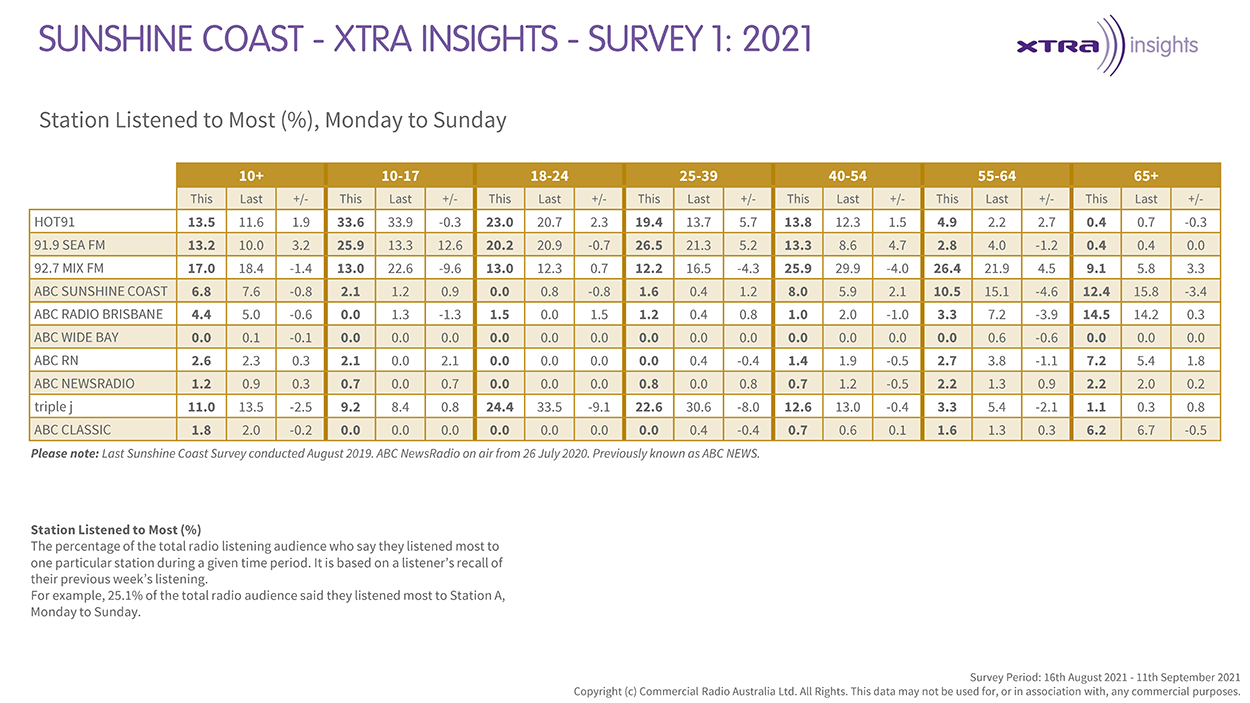 SUNSHINE COAST - XTRA INSIGHTS - SURVEY 1: 2021

XTRA insights

Station Listened to Most (%), Monday to Sunday

| | 10+ | | | 10-17 | | | 18-24 | | | 25-39 | | | 40-54 | | | 55-64 | | | 65+ | | |
|---|---|---|---|---|---|---|---|---|---|---|---|---|---|---|---|---|---|---|---|---|---|
| | This | Last | +/- | This | Last | +/- | This | Last | +/- | This | Last | +/- | This | Last | +/- | This | Last | +/- | This | Last | +/- |
| HOT91 | 13.5 | 11.6 | 1.9 | 33.6 | 33.9 | -0.3 | 23.0 | 20.7 | 2.3 | 19.4 | 13.7 | 5.7 | 13.8 | 12.3 | 1.5 | 4.9 | 2.2 | 2.7 | 0.4 | 0.7 | -0.3 |
| 91.9 SEA FM | 13.2 | 10.0 | 3.2 | 25.9 | 13.3 | 12.6 | 20.2 | 20.9 | -0.7 | 26.5 | 21.3 | 5.2 | 13.3 | 8.6 | 4.7 | 2.8 | 4.0 | -1.2 | 0.4 | 0.4 | 0.0 |
| 92.7 MIX FM | 17.0 | 18.4 | -1.4 | 13.0 | 22.6 | -9.6 | 13.0 | 12.3 | 0.7 | 12.2 | 16.5 | -4.3 | 25.9 | 29.9 | -4.0 | 26.4 | 21.9 | 4.5 | 9.1 | 5.8 | 3.3 |
| ABC SUNSHINE COAST | 6.8 | 7.6 | -0.8 | 2.1 | 1.2 | 0.9 | 0.0 | 0.8 | -0.8 | 1.6 | 0.4 | 1.2 | 8.0 | 5.9 | 2.1 | 10.5 | 15.1 | -4.6 | 12.4 | 15.8 | -3.4 |
| ABC RADIO BRISBANE | 4.4 | 5.0 | -0.6 | 0.0 | 1.3 | -1.3 | 1.5 | 0.0 | 1.5 | 1.2 | 0.4 | 0.8 | 1.0 | 2.0 | -1.0 | 3.3 | 7.2 | -3.9 | 14.5 | 14.2 | 0.3 |
| ABC WIDE BAY | 0.0 | 0.1 | -0.1 | 0.0 | 0.0 | 0.0 | 0.0 | 0.0 | 0.0 | 0.0 | 0.0 | 0.0 | 0.0 | 0.0 | 0.0 | 0.0 | 0.6 | -0.6 | 0.0 | 0.0 | 0.0 |
| ABC RN | 2.6 | 2.3 | 0.3 | 2.1 | 0.0 | 2.1 | 0.0 | 0.0 | 0.0 | 0.0 | 0.4 | -0.4 | 1.4 | 1.9 | -0.5 | 2.7 | 3.8 | -1.1 | 7.2 | 5.4 | 1.8 |
| ABC NEWSRADIO | 1.2 | 0.9 | 0.3 | 0.7 | 0.0 | 0.7 | 0.0 | 0.0 | 0.0 | 0.8 | 0.0 | 0.8 | 0.7 | 1.2 | -0.5 | 2.2 | 1.3 | 0.9 | 2.2 | 2.0 | 0.2 |
| triple j | 11.0 | 13.5 | -2.5 | 9.2 | 8.4 | 0.8 | 24.4 | 33.5 | -9.1 | 22.6 | 30.6 | -8.0 | 12.6 | 13.0 | -0.4 | 3.3 | 5.4 | -2.1 | 1.1 | 0.3 | 0.8 |
| ABC CLASSIC | 1.8 | 2.0 | -0.2 | 0.0 | 0.0 | 0.0 | 0.0 | 0.0 | 0.0 | 0.0 | 0.4 | -0.4 | 0.7 | 0.6 | 0.1 | 1.6 | 1.3 | 0.3 | 6.2 | 6.7 | -0.5 |

Please note: Last Sunshine Coast Survey conducted August 2019. ABC NewsRadio on air from 26 July 2020. Previously known as ABC NEWS.

Station Listened to Most (%)
The percentage of the total radio listening audience who say they listened most to one particular station during a given time period. It is based on a listener's recall of their previous week's listening.
For example, 25.1% of the total radio audience said they listened most to Station A, Monday to Sunday.

Survey Period: 16th August 2021 - 11th September 2021
Copyright (c) Commercial Radio Australia Ltd. All Rights. This data may not be used for, or in association with, any commercial purposes.